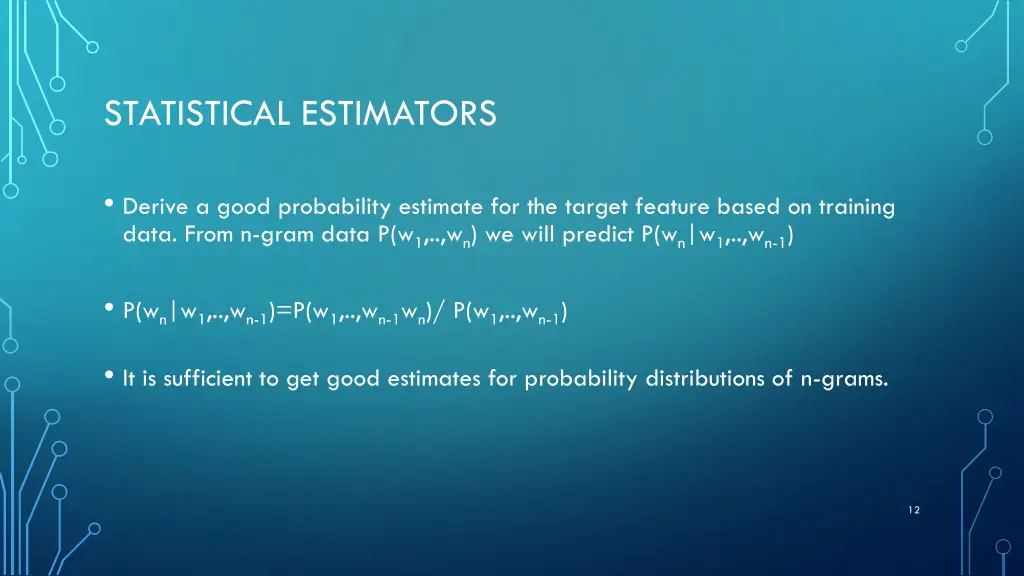 STATISTICAL ESTIMATORS

• Derive a good probability estimate for the target feature based on training data. From n-gram data $P(w_1,..,w_n)$ we will predict $P(w_n|w_1,..,w_{n-1})$

• $P(w_n|w_1,..,w_{n-1})=P(w_1,..,w_{n-1}w_n)/ P(w_1,..,w_{n-1})$

• It is sufficient to get good estimates for probability distributions of n-grams.

12